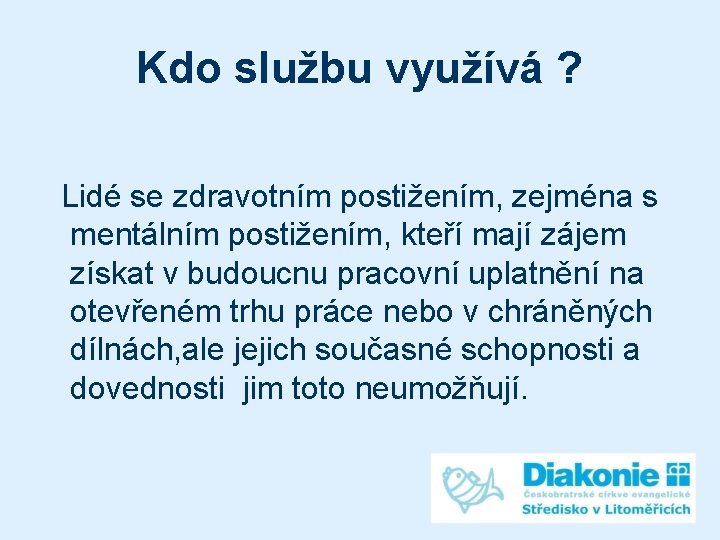 Kdo službu využívá ?

Lidé se zdravotním postižením, zejména s mentálním postižením, kteří mají zájem získat v budoucnu pracovní uplatnění na otevřeném trhu práce nebo v chráněných dílnách,ale jejich současné schopnosti a dovednosti  jim toto neumožňují.

Diakonie
Českobratrské církve evangelické
Středisko v Litoměřicích